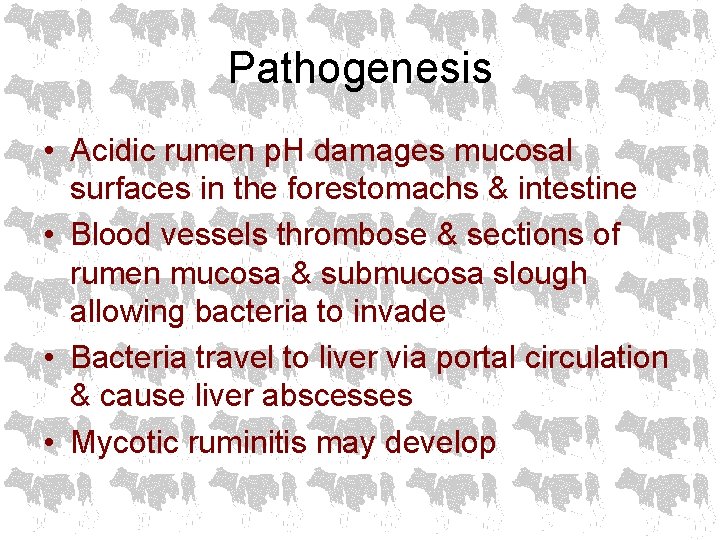 Pathogenesis

• Acidic rumen pH damages mucosal surfaces in the forestomachs & intestine
• Blood vessels thrombose & sections of rumen mucosa & submucosa slough allowing bacteria to invade
• Bacteria travel to liver via portal circulation & cause liver abscesses
• Mycotic ruminitis may develop